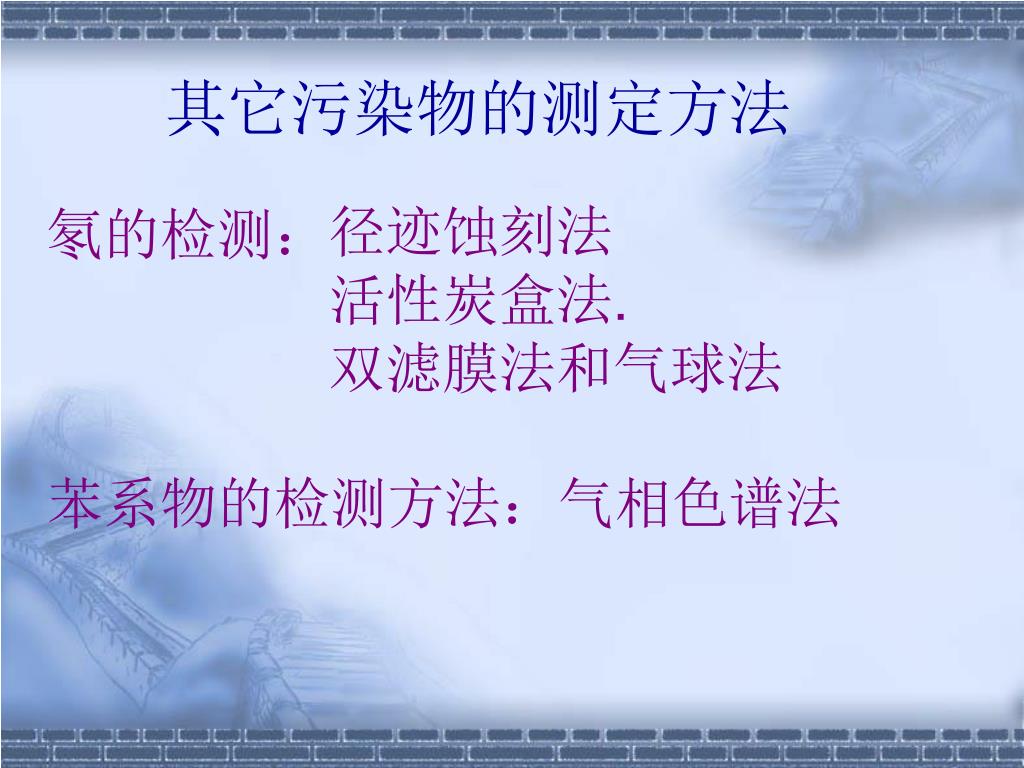 其它污染物的测定方法

氡的检测：径迹蚀刻法
活性炭盒法.
双滤膜法和气球法

苯系物的检测方法：气相色谱法